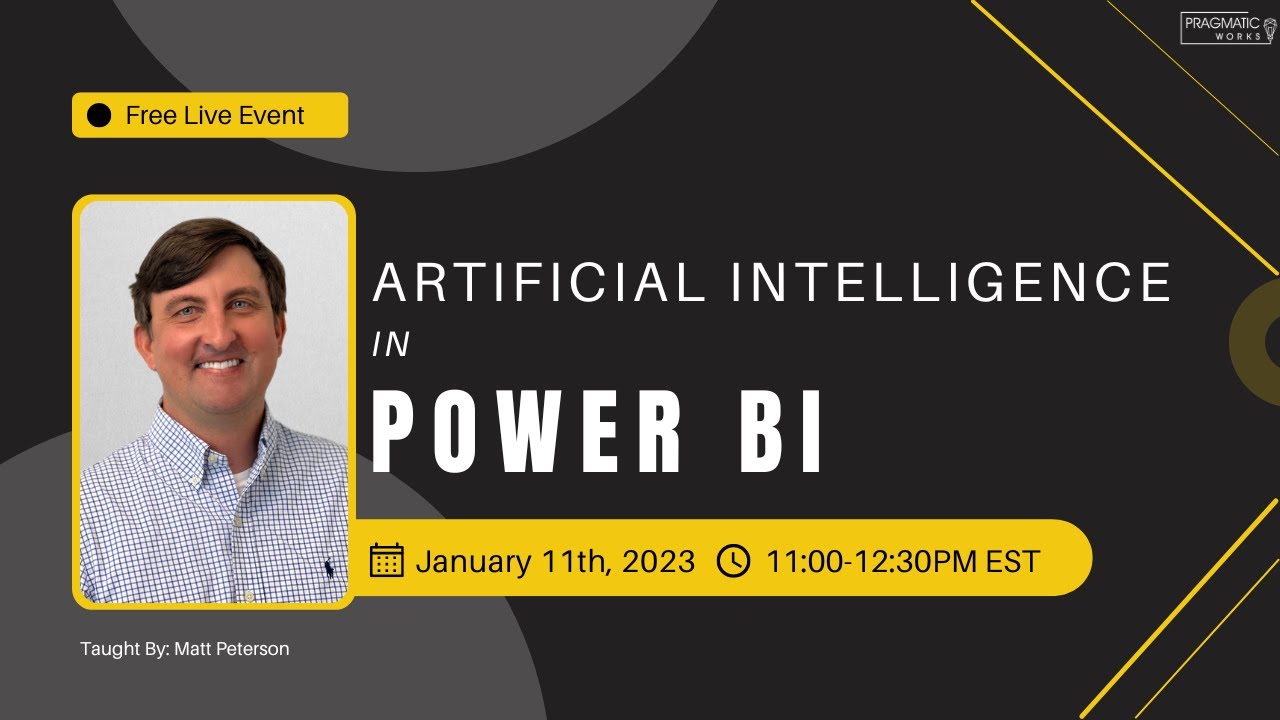 PRAGMATIC WORKS

Free Live Event

ARTIFICIAL INTELLIGENCE

IN

POWER BI

January 11th, 2023 11:00-12:30PM EST

Taught By: Matt Peterson